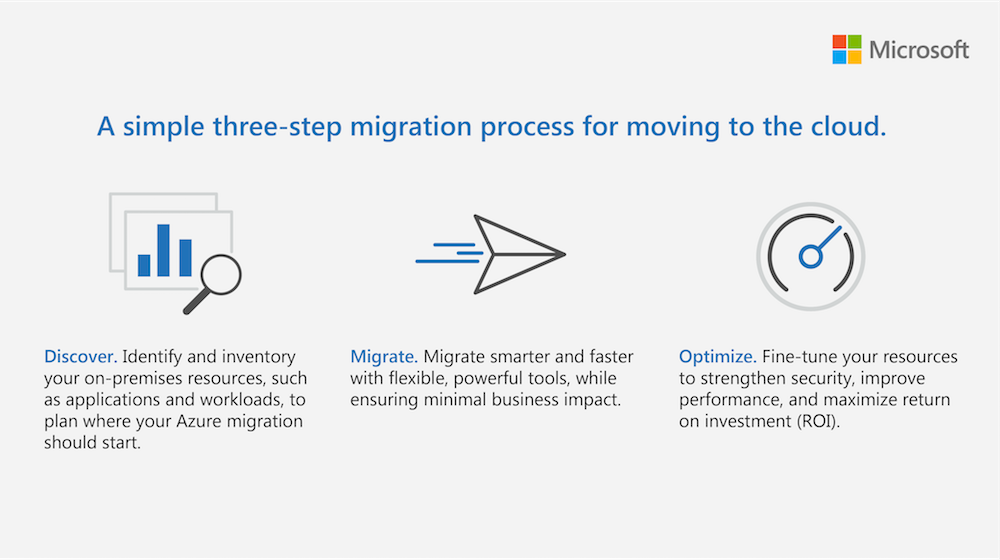 Microsoft

A simple three-step migration process for moving to the cloud.

Discover. Identify and inventory your on-premises resources, such as applications and workloads, to plan where your Azure migration should start.

Migrate. Migrate smarter and faster with flexible, powerful tools, while ensuring minimal business impact.

Optimize. Fine-tune your resources to strengthen security, improve performance, and maximize return on investment (ROI).